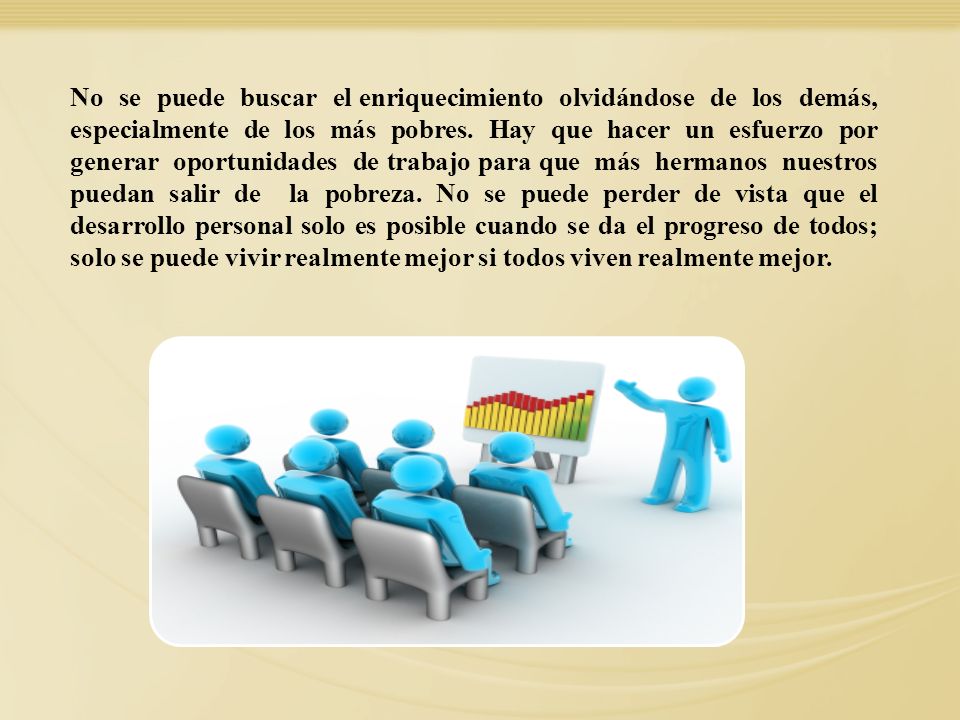 No se puede buscar el enriquecimiento olvidándose de los demás, especialmente de los más pobres. Hay que hacer un esfuerzo por generar oportunidades de trabajo para que más hermanos nuestros puedan salir de la pobreza. No se puede perder de vista que el desarrollo personal solo es posible cuando se da el progreso de todos; solo se puede vivir realmente mejor si todos viven realmente mejor.